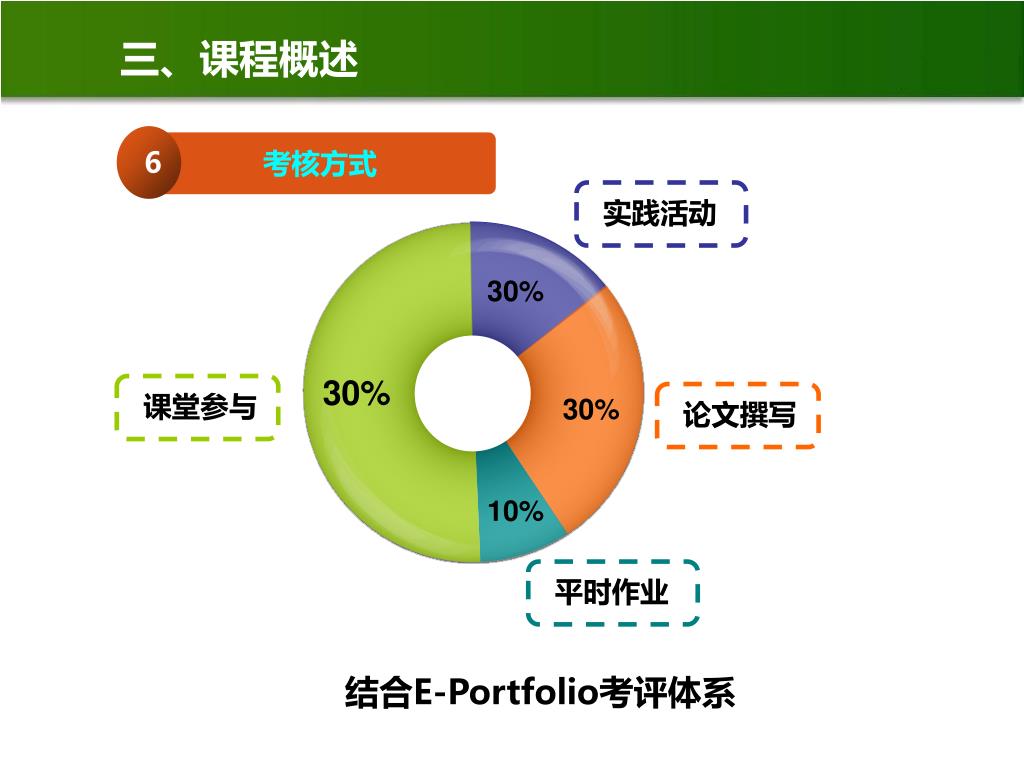 三、课程概述

6 考核方式

实践活动

30%

课堂参与

30%

30%

论文撰写

10%

平时作业

结合E-Portfolio考评体系